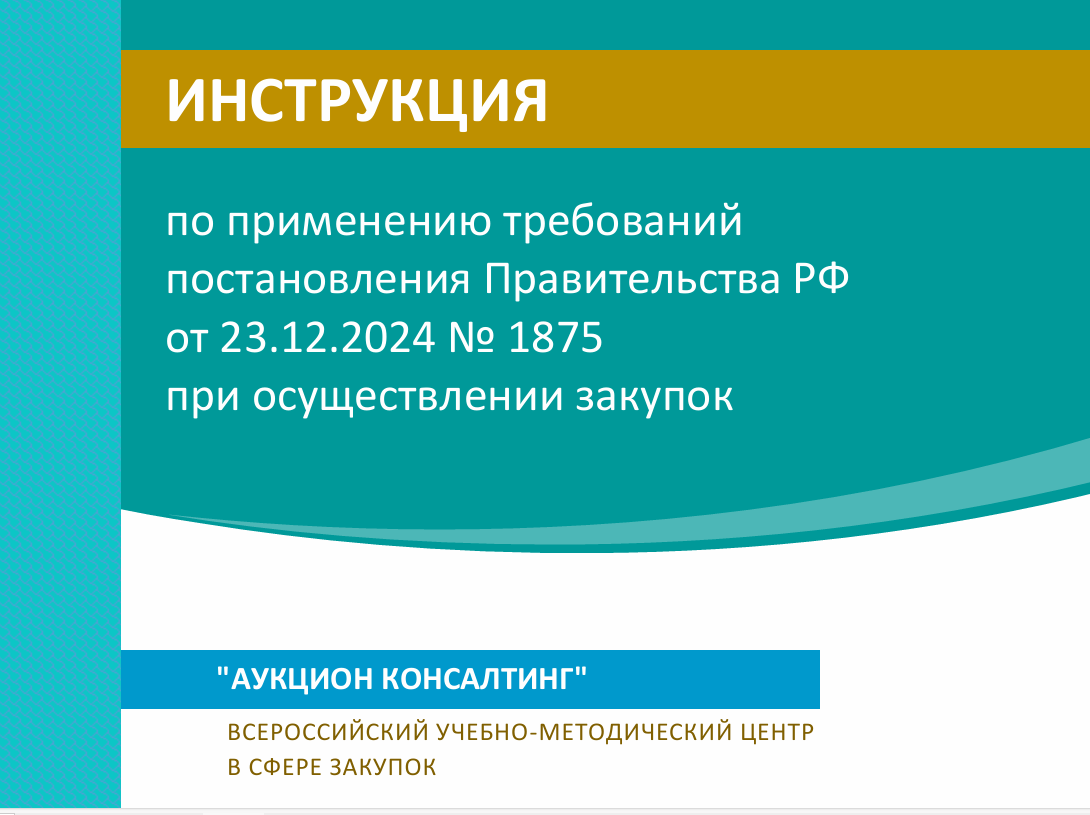 ИНСТРУКЦИЯ

по применению требований постановления Правительства РФ от 23.12.2024 № 1875 при осуществлении закупок

"АУКЦИОН КОНСАЛТИНГ"

ВСЕРОССИЙСКИЙ УЧЕБНО-МЕТОДИЧЕСКИЙ ЦЕНТР В СФЕРЕ ЗАКУПОК